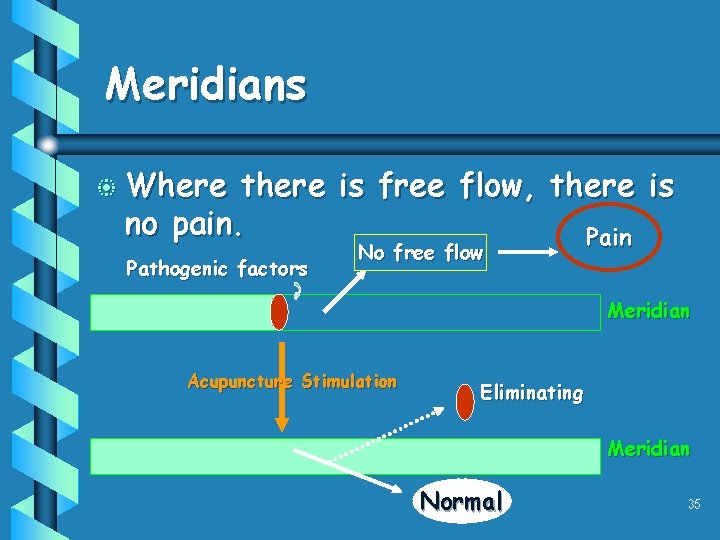 Meridians

Where there is free flow, there is no pain.

Pathogenic factors

No free flow

Pain

Meridian

Acupuncture Stimulation

Eliminating

Meridian

Normal

35